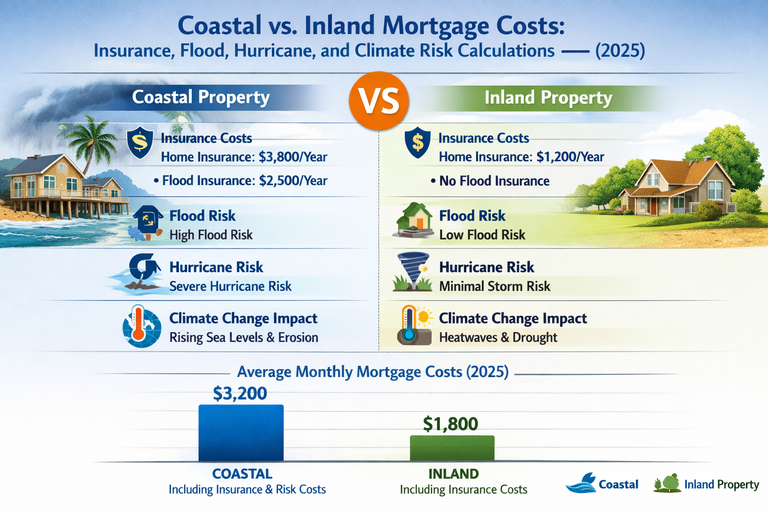 Coastal vs. Inland Mortgage Costs:
Insurance, Flood, Hurricane, and Climate Risk Calculations — (2025)

Coastal Property

VS

Inland Property

Insurance Costs
Home Insurance: $3,800/Year
• Flood Insurance: $2,500/Year

Flood Risk
High Flood Risk

Hurricane Risk
Severe Hurricane Risk

Climate Change Impact
Rising Sea Levels & Erosion

Insurance Costs
Home Insurance: $1,200/Year
• No Flood Insurance

Flood Risk
Low Flood Risk

Hurricane Risk
Minimal Storm Risk

Climate Change Impact
Heatwaves & Drought

Average Monthly Mortgage Costs (2025)

$3,200
COASTAL
Including Insurance & Risk Costs

$1,800
INLAND
Including Insurance Costs

Coastal
Inland Property